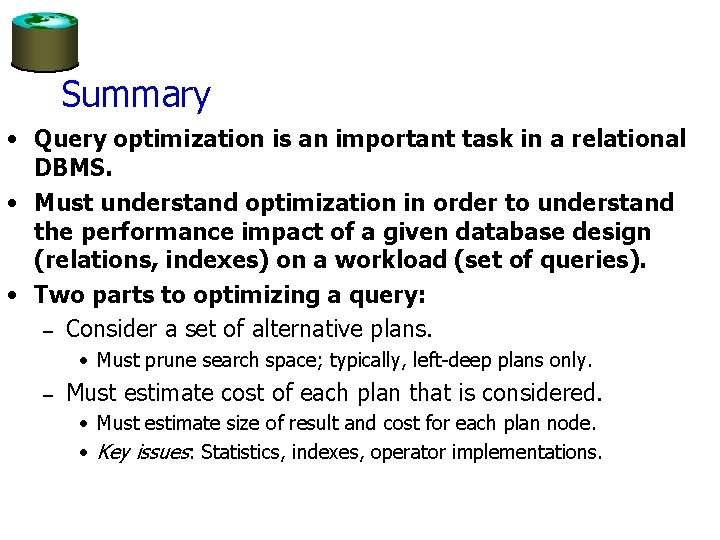 Summary

• Query optimization is an important task in a relational DBMS.

• Must understand optimization in order to understand the performance impact of a given database design (relations, indexes) on a workload (set of queries).

• Two parts to optimizing a query:

– Consider a set of alternative plans.

• Must prune search space; typically, left-deep plans only.

– Must estimate cost of each plan that is considered.

• Must estimate size of result and cost for each plan node.

• Key issues: Statistics, indexes, operator implementations.